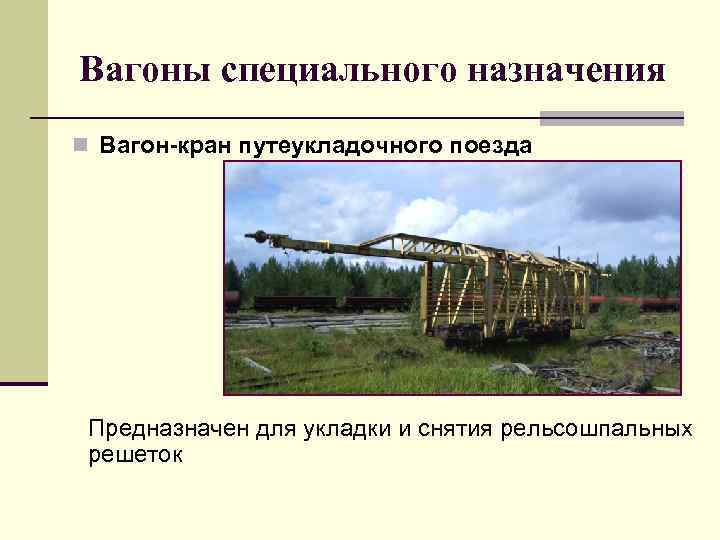 Вагоны специального назначения

Вагон-кран путеукладочного поезда

Предназначен для укладки и снятия рельсошпальных решеток